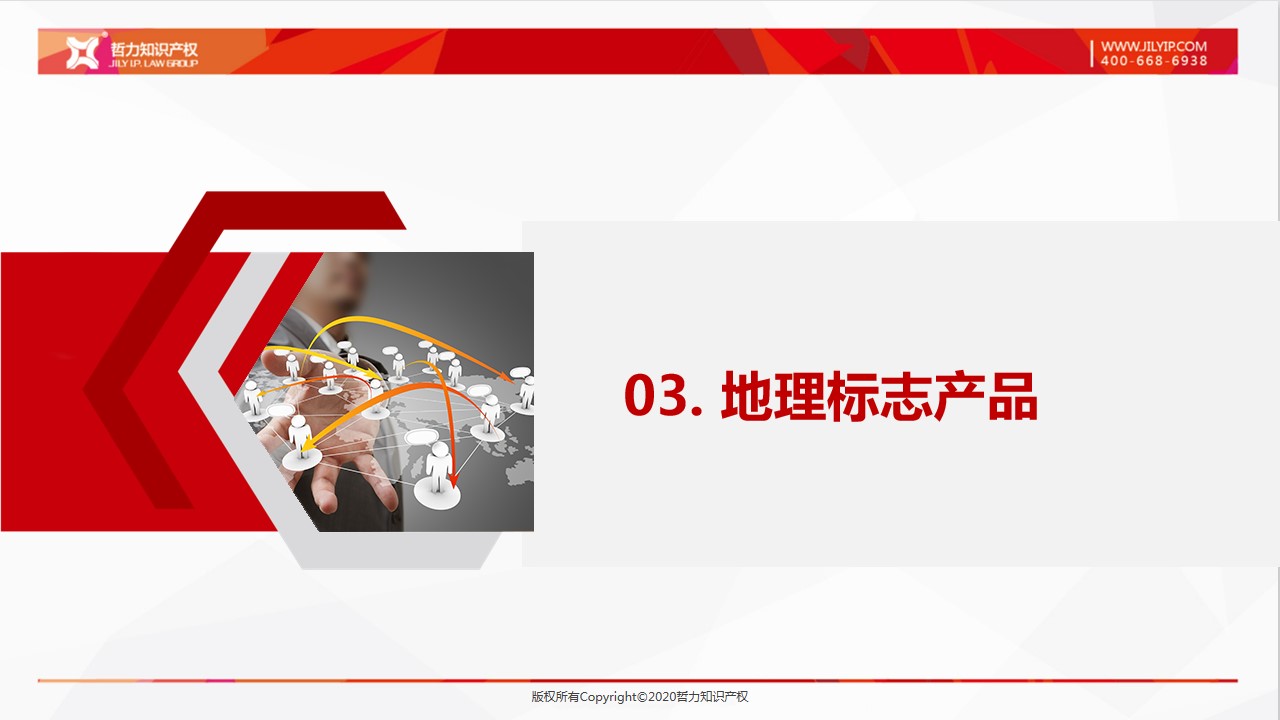 哲力知识产权
JILY I.P. LAW GROUP

WWW.JILYIP.COM
400-668-6938

03. 地理标志产品

版权所有Copyright©2020哲力知识产权